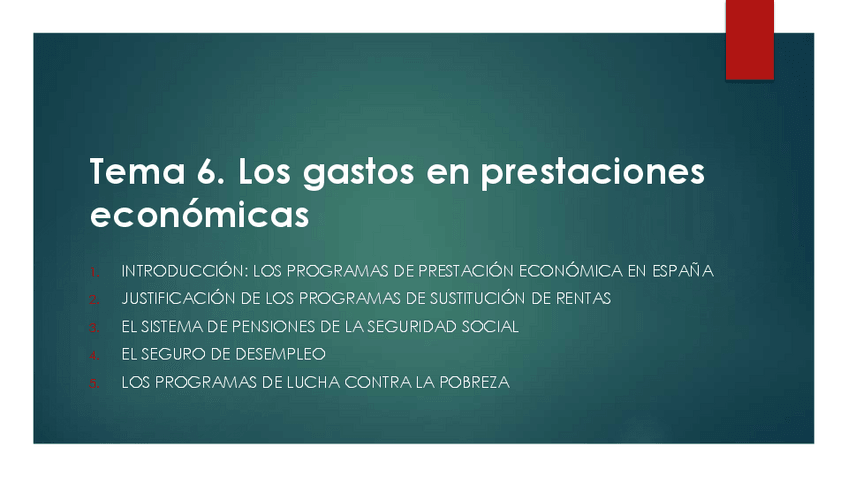 Tema 6. Los gastos en prestaciones económicas

1. INTRODUCCIÓN: LOS PROGRAMAS DE PRESTACIÓN ECONÓMICA EN ESPAÑA
2. JUSTIFICACIÓN DE LOS PROGRAMAS DE SUSTITUCIÓN DE RENTAS
3. EL SISTEMA DE PENSIONES DE LA SEGURIDAD SOCIAL
4. EL SEGURO DE DESEMPLEO
5. LOS PROGRAMAS DE LUCHA CONTRA LA POBREZA